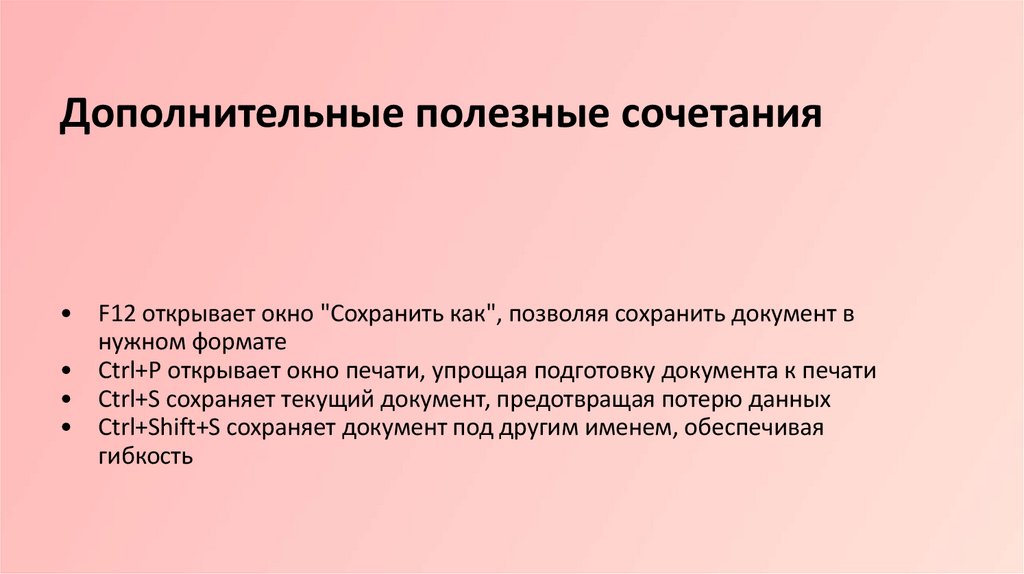 Дополнительные полезные сочетания

• F12 открывает окно "Сохранить как", позволяя сохранить документ в нужном формате
• Ctrl+P открывает окно печати, упрощая подготовку документа к печати
• Ctrl+S сохраняет текущий документ, предотвращая потерю данных
• Ctrl+Shift+S сохраняет документ под другим именем, обеспечивая гибкость